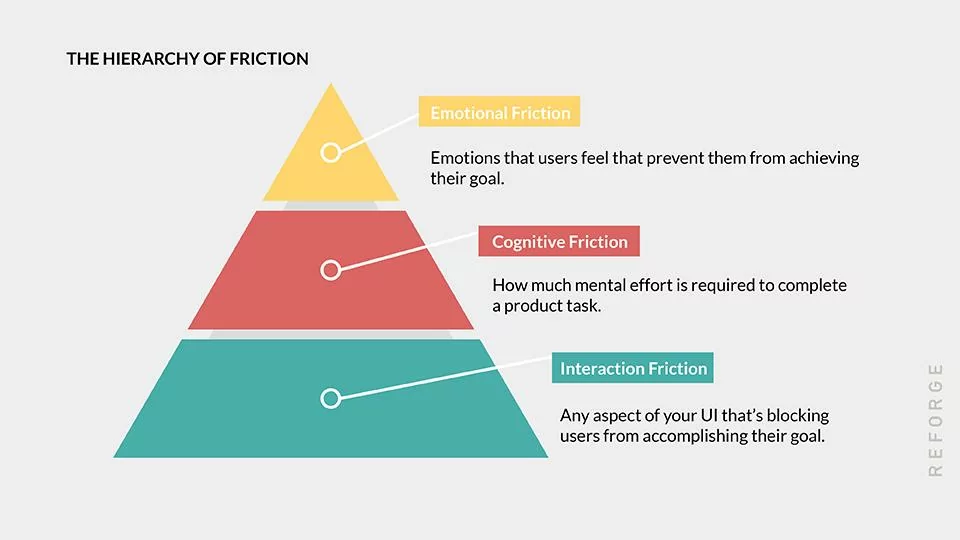 THE HIERARCHY OF FRICTION

Emotional Friction

Emotions that users feel that prevent them from achieving their goal.

Cognitive Friction

How much mental effort is required to complete a product task.

Interaction Friction

Any aspect of your UI that's blocking users from accomplishing their goal.

REFORGE